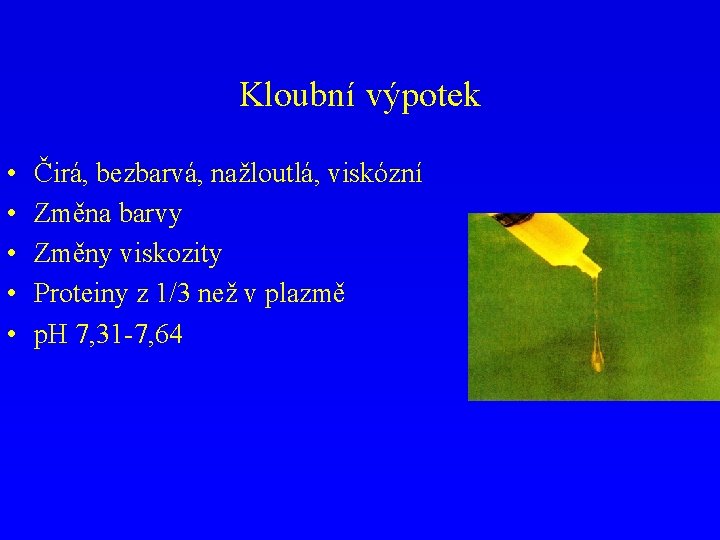 Kloubní výpotek

• Čirá, bezbarvá, nažloutlá, viskózní
• Změna barvy
• Změny viskozity
• Proteiny z 1/3 než v plazmě
• pH 7,31-7,64